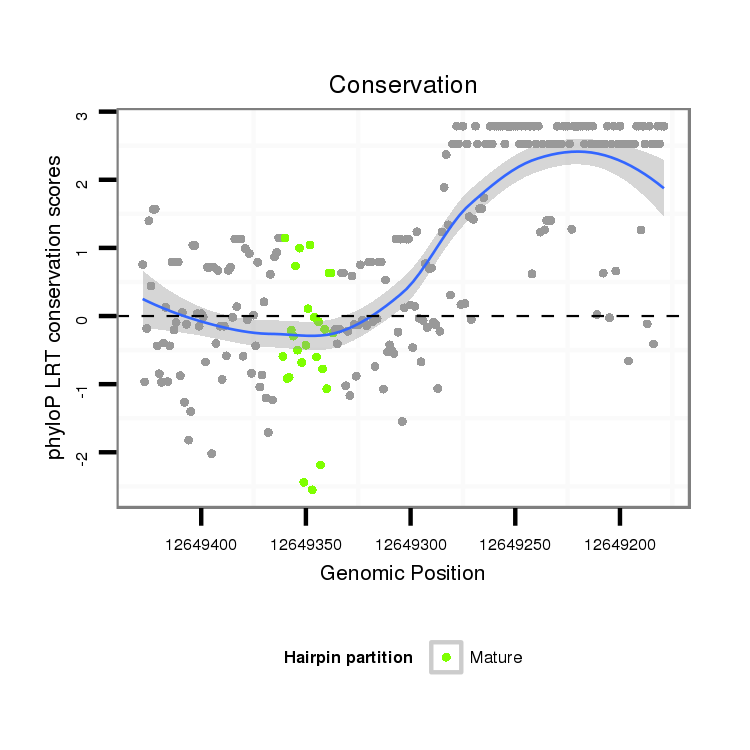 Conservation

phyloP LRT conservation scores

3
2
1
0
-1
-2

12649400
12649350
12649300
12649250
12649200

Genomic Position

Hairpin partition
Mature